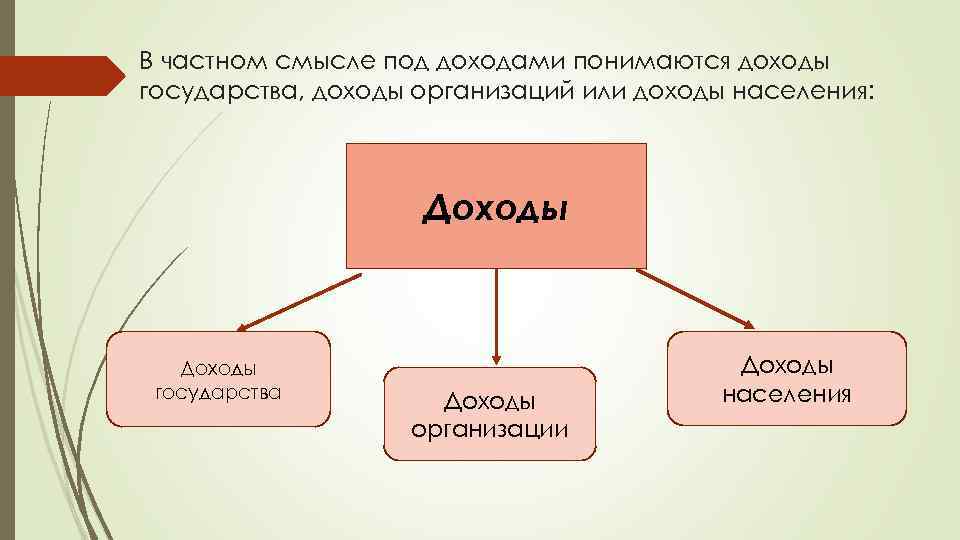 В частном смысле под доходами понимаются доходы государства, доходы организаций или доходы населения:

Доходы

Доходы государства

Доходы организации

Доходы населения